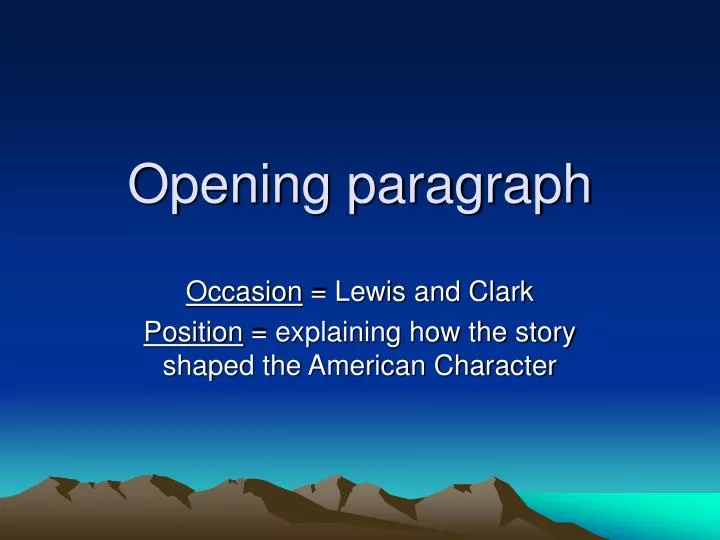 Opening paragraph

Occasion = Lewis and Clark

Position = explaining how the story shaped the American Character